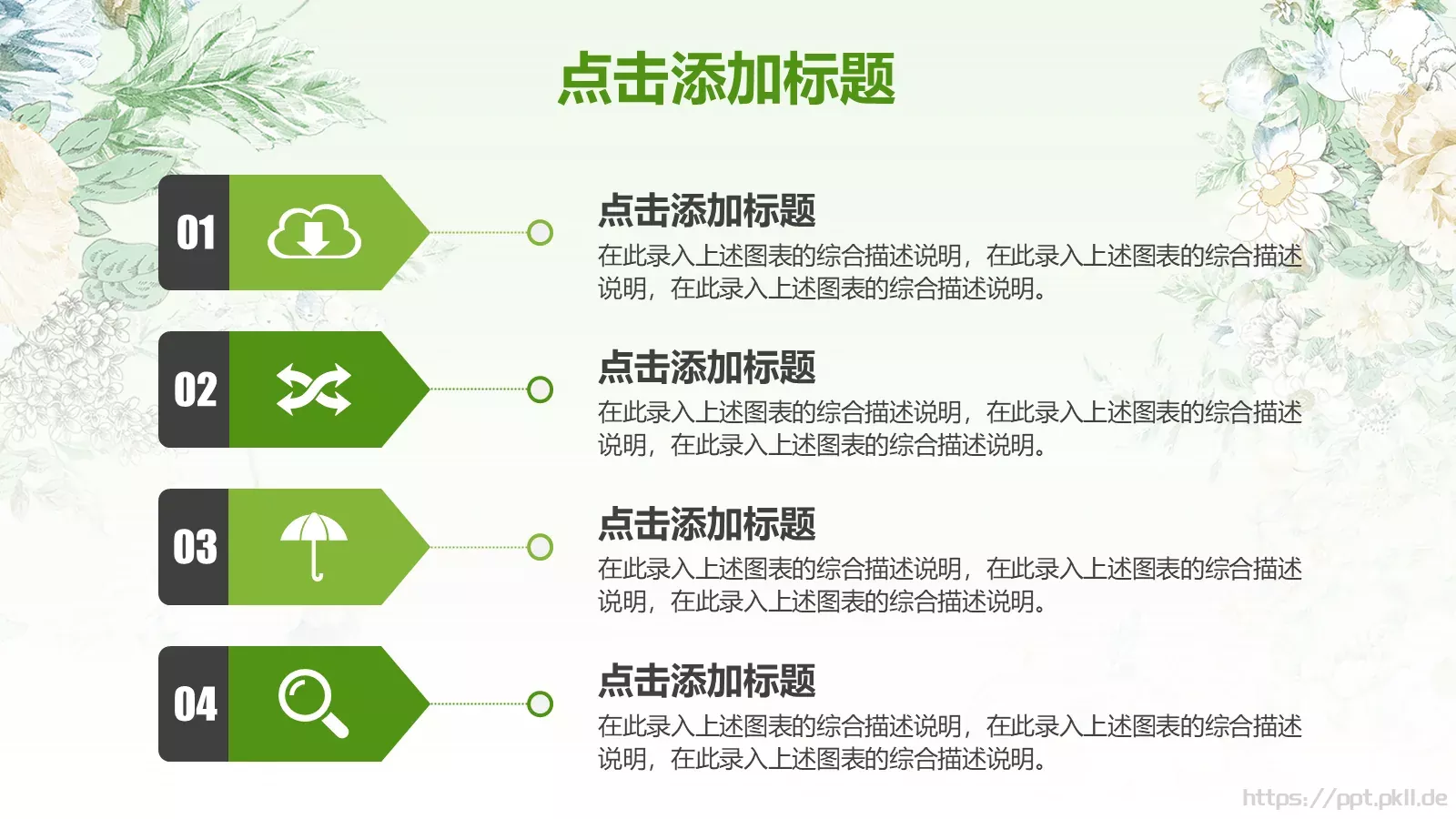 点击添加标题

01

点击添加标题
在此录入上述图表的综合描述说明，在此录入上述图表的综合描述说明，在此录入上述图表的综合描述说明。

02

点击添加标题
在此录入上述图表的综合描述说明，在此录入上述图表的综合描述说明，在此录入上述图表的综合描述说明。

03

点击添加标题
在此录入上述图表的综合描述说明，在此录入上述图表的综合描述说明，在此录入上述图表的综合描述说明。

04

点击添加标题
在此录入上述图表的综合描述说明，在此录入上述图表的综合描述说明，在此录入上述图表的综合描述说明。

https://ppt.pkll.de